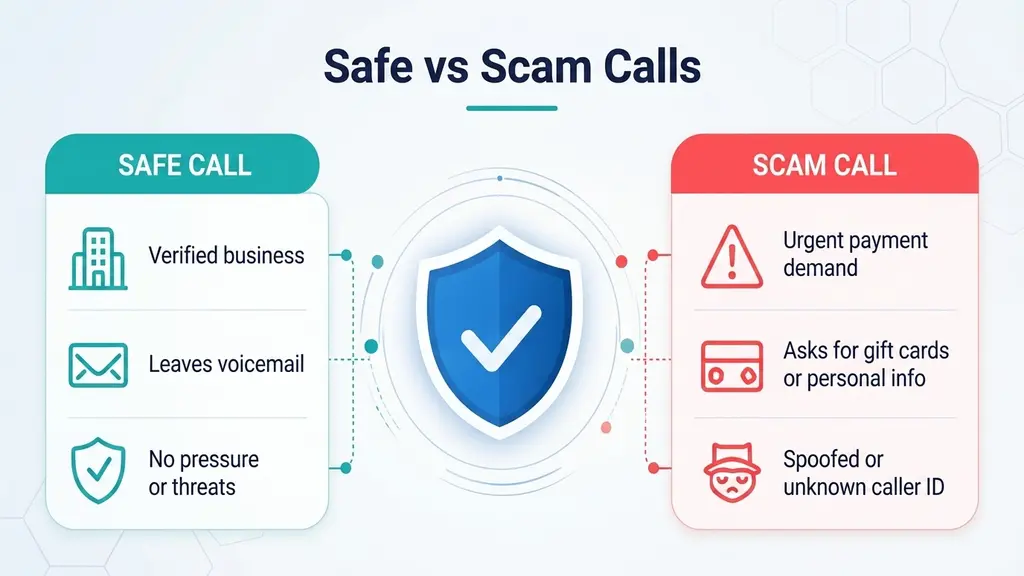 Safe vs Scam Calls

SAFE CALL

Verified business

Leaves voicemail

No pressure or threats

SCAM CALL

Urgent payment demand

Asks for gift cards or personal info

Spoofed or unknown caller ID